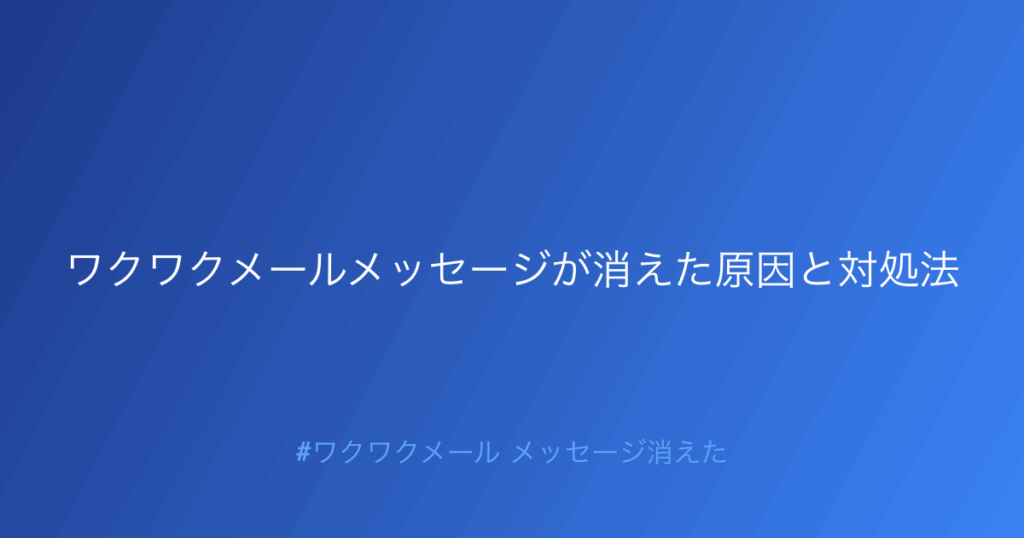 ワクワクメールメッセージが消えた原因と対処法

#ワクワクメール メッセージ消えた